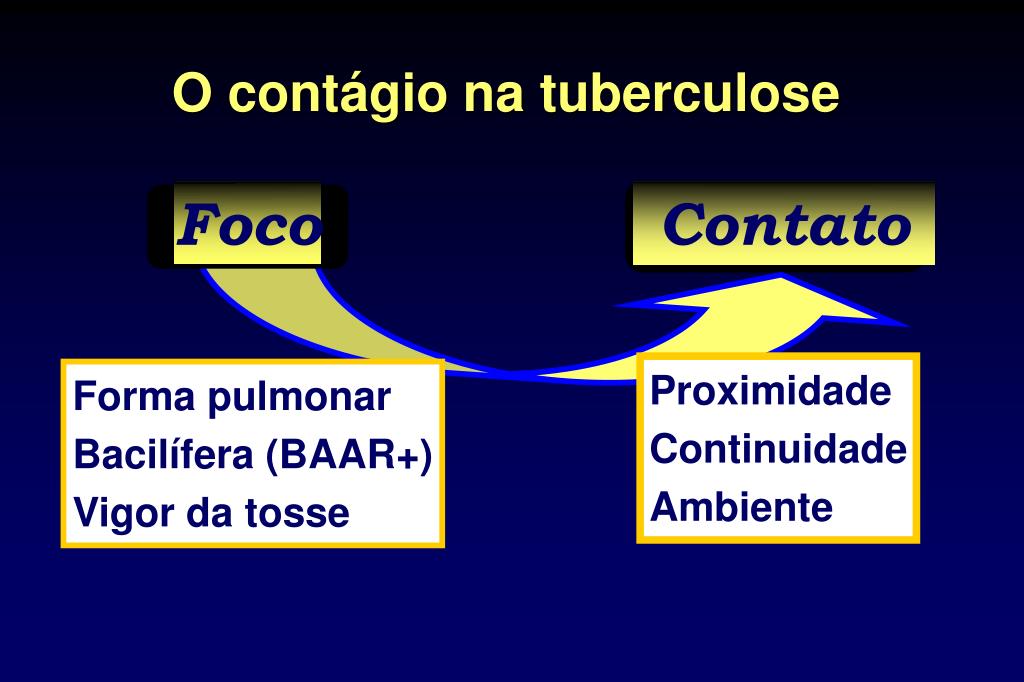 O contágio na tuberculose

Foco

Contato

Forma pulmonar
Bacilífera (BAAR+)
Vigor da tosse

Proximidade
Continuidade
Ambiente